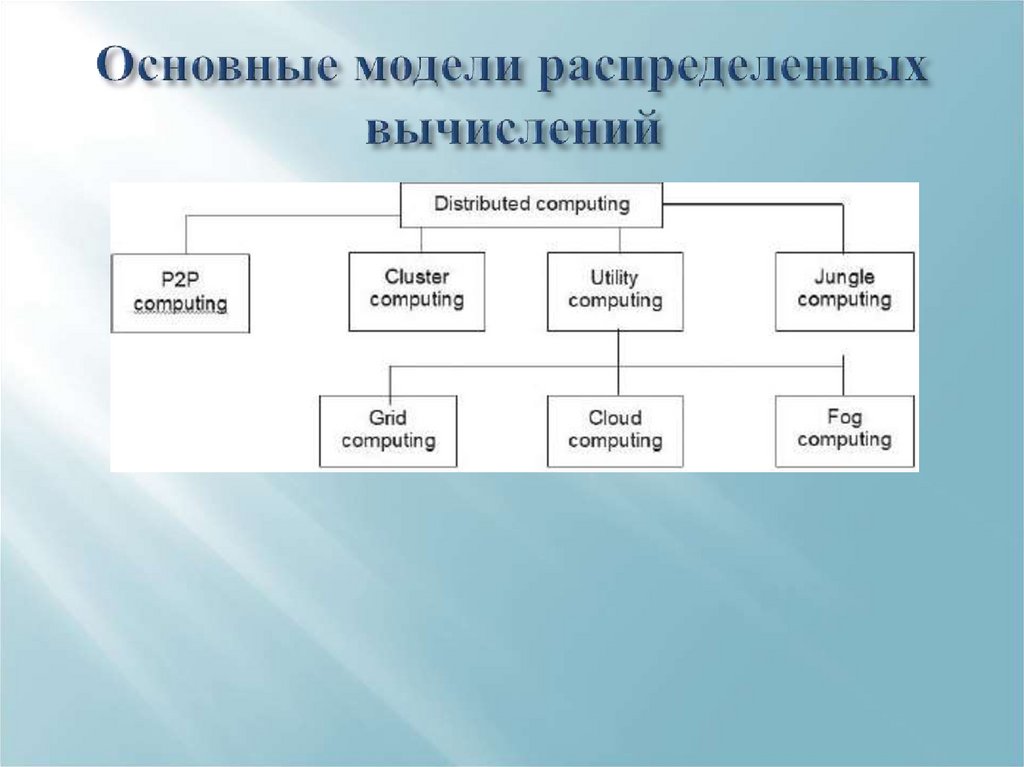 Основные модели распределенных вычислений

Distributed computing

P2P computing

Cluster computing

Utility computing

Jungle computing

Grid computing

Cloud computing

Fog computing